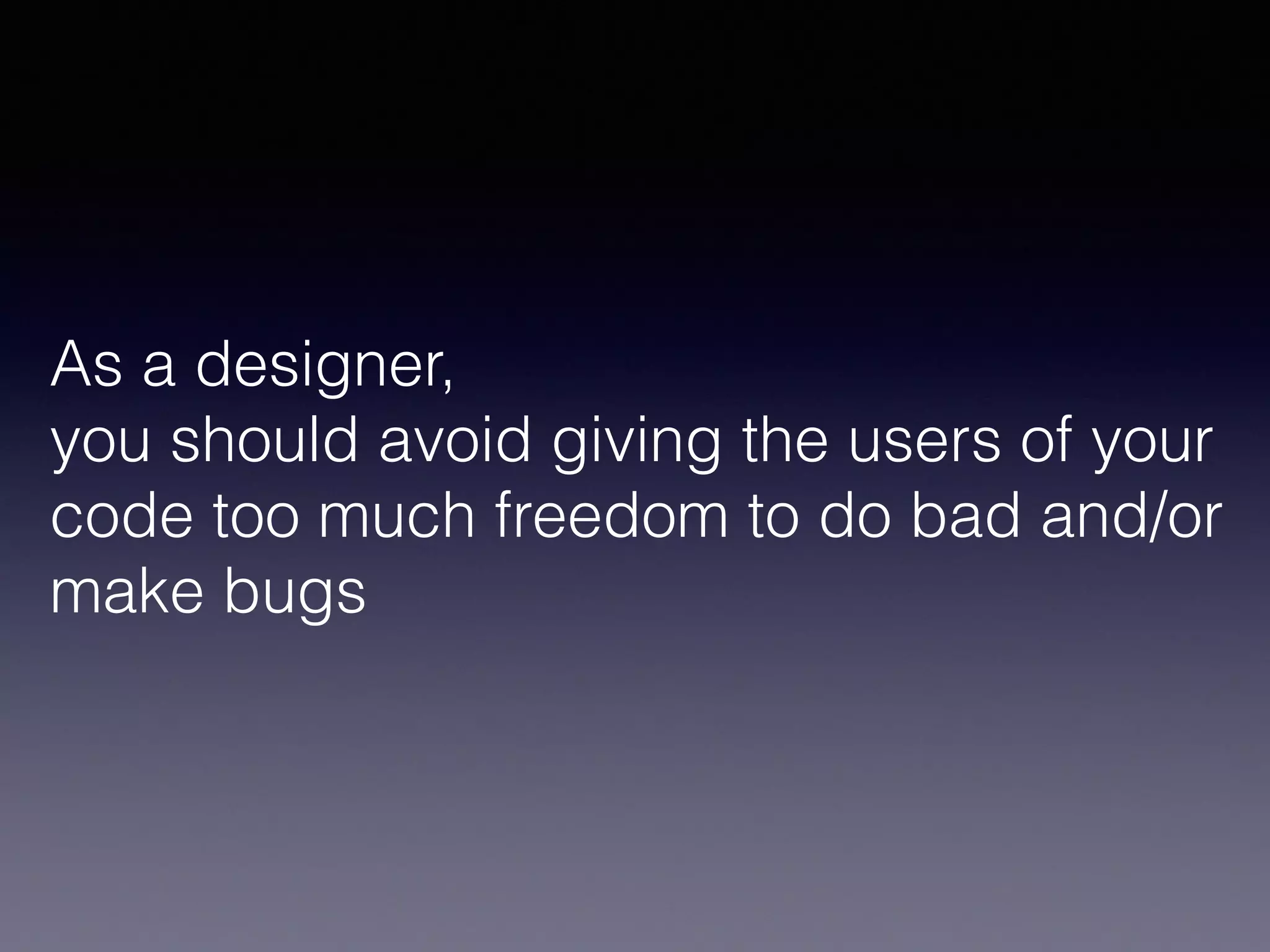 As a designer,
you should avoid giving the users of your code too much freedom to do bad and/or make bugs